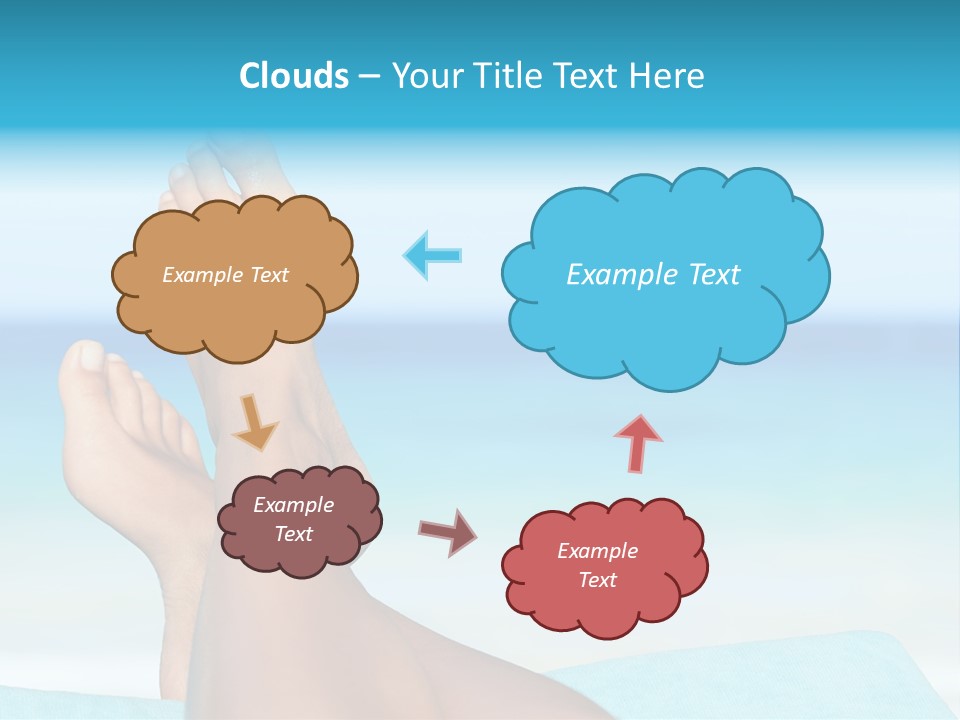 Clouds – Your Title Text Here

Example Text

Example Text

Example Text

Example Text